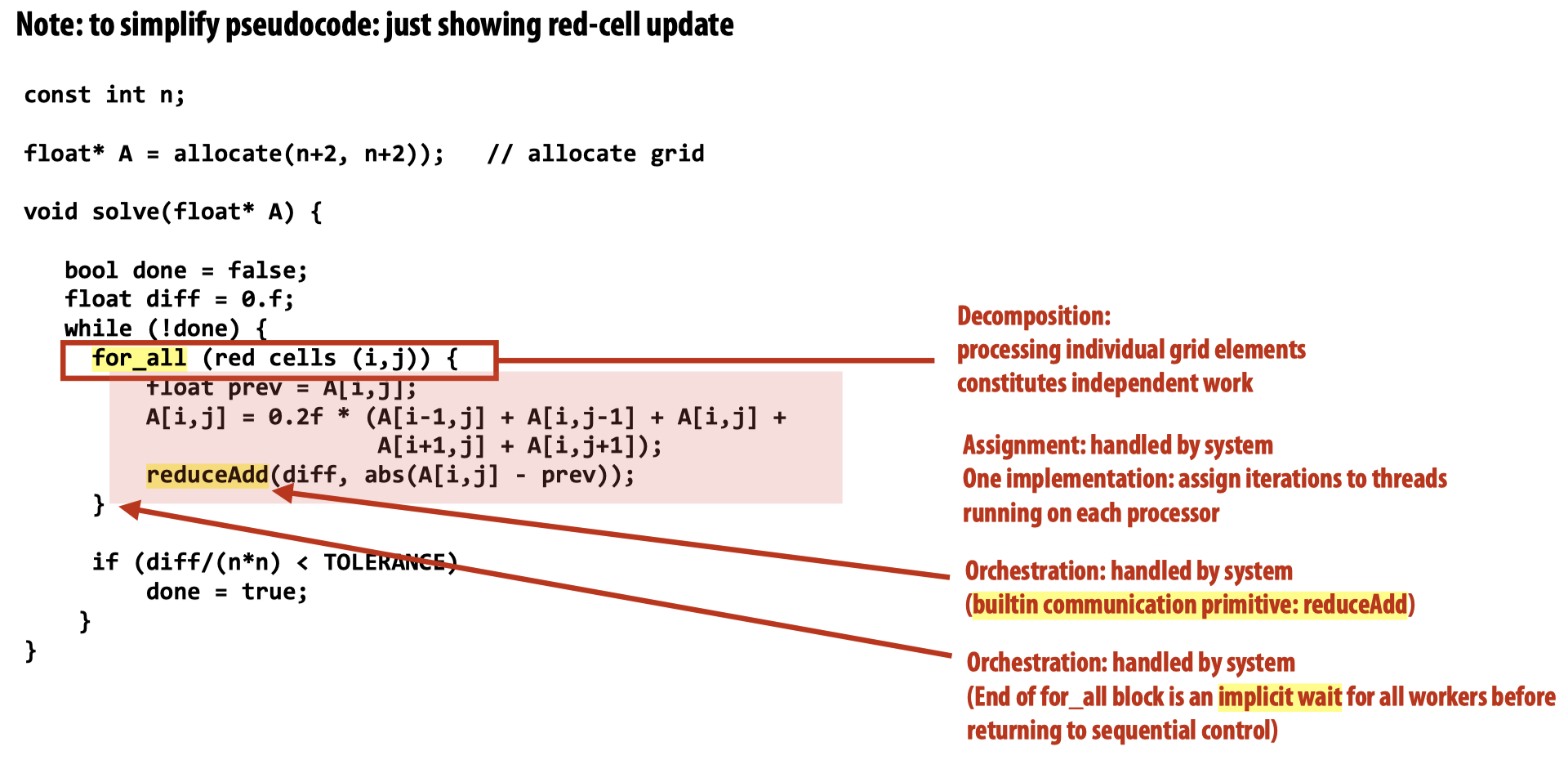 Note: to simplify pseudocode: just showing red-cell update

const int n;

float* A = allocate(n+2, n+2));   // allocate grid

void solve(float* A) {

bool done = false;
float diff = 0.f;
while (!done) {
for_all (red cells (i,j)) {
float prev = A[i,j];
A[i,j] = 0.2f * (A[i-1,j] + A[i,j-1] + A[i,j] +
A[i+1,j] + A[i,j+1]);
reduceAdd(diff, abs(A[i,j] - prev));
}

if (diff/(n*n) < TOLERANCE)
done = true;
}
}

Decomposition:
processing individual grid elements constitutes independent work

Assignment: handled by system
One implementation: assign iterations to threads running on each processor

Orchestration: handled by system
(builtin communication primitive: reduceAdd)

Orchestration: handled by system
(End of for_all block is an implicit wait for all workers before returning to sequential control)